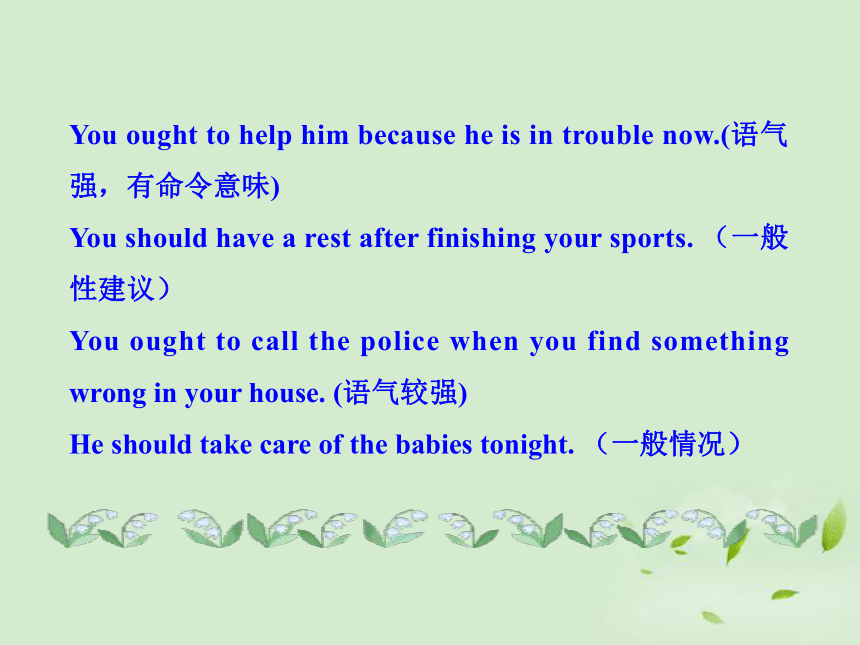 You ought to help him because he is in trouble now.(语气强，有命令意味)

You should have a rest after finishing your sports. （一般性建议）

You ought to call the police when you find something wrong in your house. (语气较强)

He should take care of the babies tonight. （一般情况）